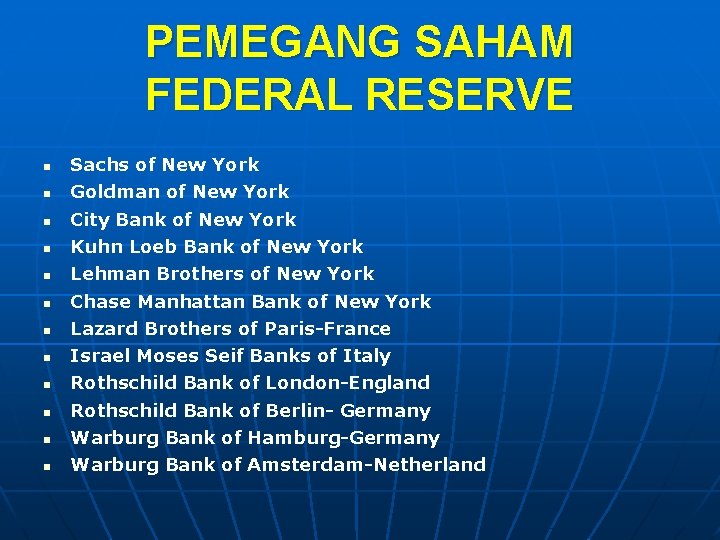 PEMEGANG SAHAM FEDERAL RESERVE

- Sachs of New York
- Goldman of New York
- City Bank of New York
- Kuhn Loeb Bank of New York
- Lehman Brothers of New York
- Chase Manhattan Bank of New York
- Lazard Brothers of Paris-France
- Israel Moses Seif Banks of Italy
- Rothschild Bank of London-England
- Rothschild Bank of Berlin- Germany
- Warburg Bank of Hamburg-Germany
- Warburg Bank of Amsterdam-Netherland